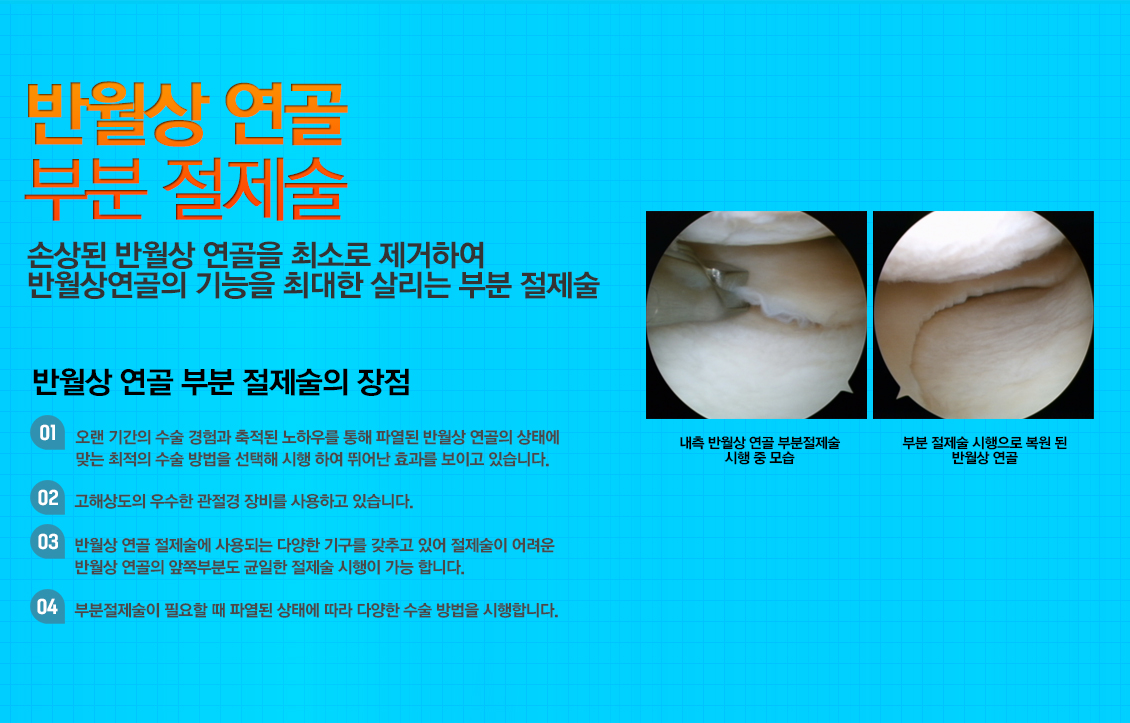 반월상 연골
부분 절제술

손상된 반월상 연골을 최소로 제거하여
반월상연골의 기능을 최대한 살리는 부분 절제술

반월상 연골 부분 절제술의 장점

01 오랜 기간의 수술 경험과 축적된 노하우를 통해 파열된 반월상 연골의 상태에 맞는 최적의 수술 방법을 선택해 시행 하여 뛰어난 효과를 보이고 있습니다.

02 고해상도의 우수한 관절경 장비를 사용하고 있습니다.

03 반월상 연골 절제술에 사용되는 다양한 기구를 갖추고 있어 절제술이 어려운 반월상 연골의 앞쪽부분도 균일한 절제술 시행이 가능 합니다.

04 부분절제술이 필요할 때 파열된 상태에 따라 다양한 수술 방법을 시행합니다.

내측 반월상 연골 부분절제술
시행 중 모습

부분 절제술 시행으로 복원 된
반월상 연골